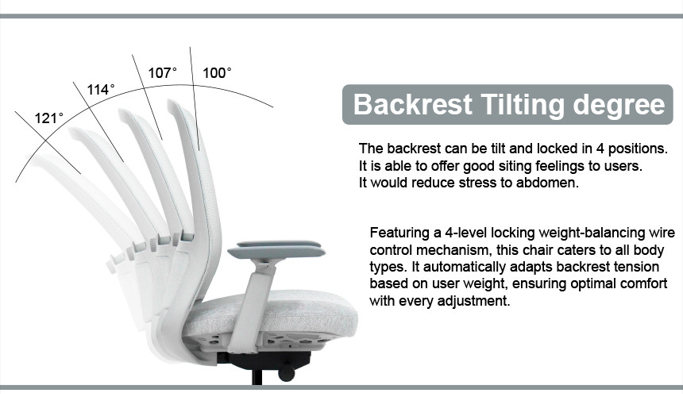 121°
114°
107°
100°

Backrest Tilting degree

The backrest can be tilt and locked in 4 positions. It is able to offer good siting feelings to users. It would reduce stress to abdomen.

Featuring a 4-level locking weight-balancing wire control mechanism, this chair caters to all body types. It automatically adapts backrest tension based on user weight, ensuring optimal comfort with every adjustment.